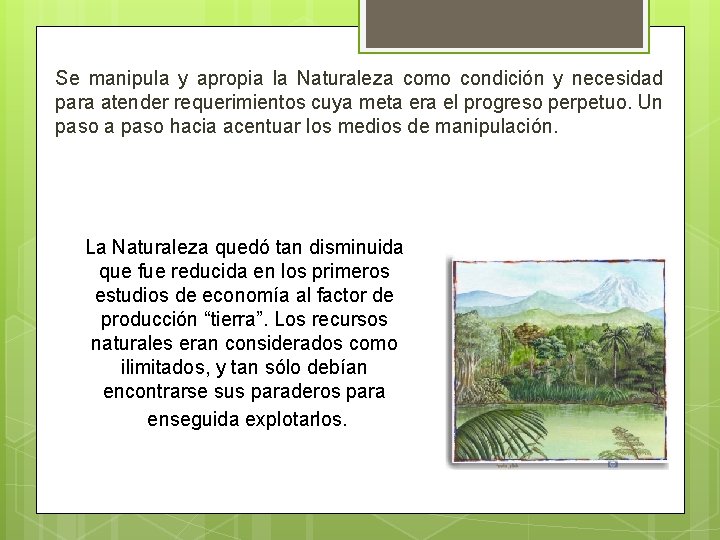 Se manipula y apropia la Naturaleza como condición y necesidad para atender requerimientos cuya meta era el progreso perpetuo. Un paso a paso hacia acentuar los medios de manipulación.

La Naturaleza quedó tan disminuida que fue reducida en los primeros estudios de economía al factor de producción “tierra”. Los recursos naturales eran considerados como ilimitados, y tan sólo debían encontrarse sus paraderos para enseguida explotarlos.